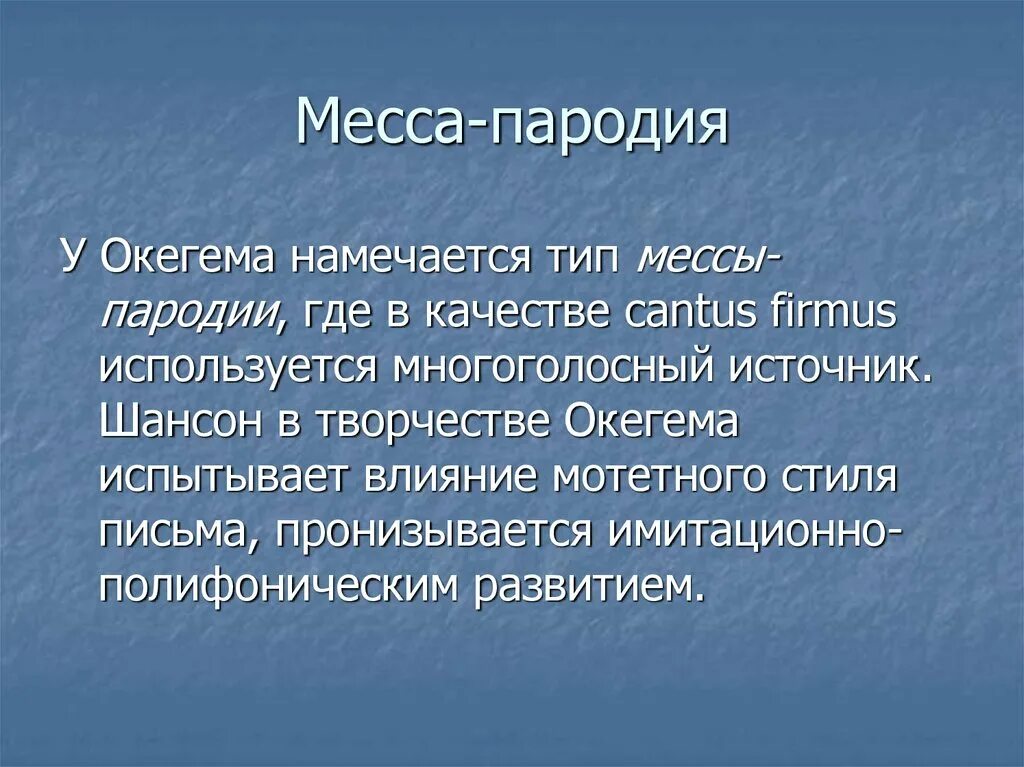 Месса-пародия

У Окегема намечается тип мессы-пародии, где в качестве cantus firmus используется многоголосный источник. Шансон в творчестве Окегема испытывает влияние мотетного стиля письма, пронизывается имитационно-полифоническим развитием.